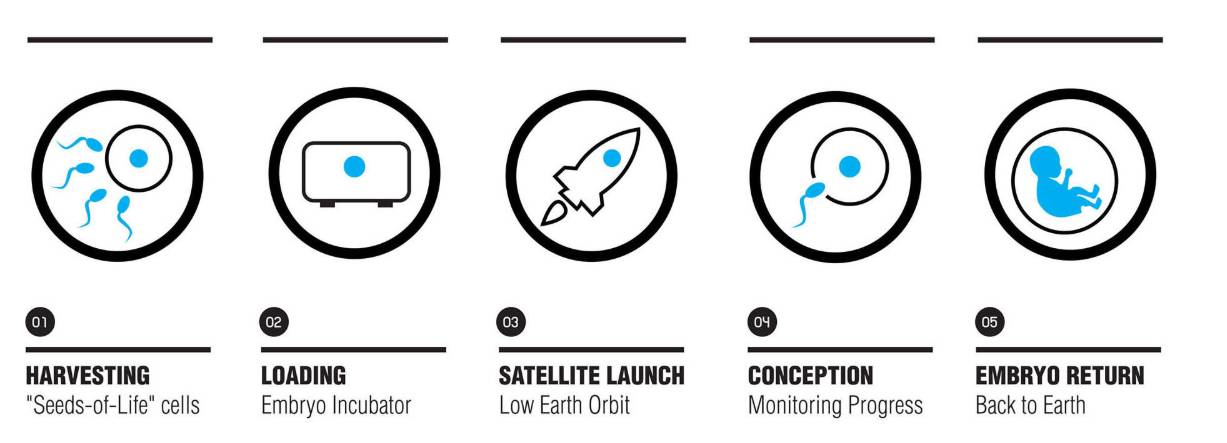 01
HARVESTING
"Seeds-of-Life" cells

02
LOADING
Embryo Incubator

03
SATELLITE LAUNCH
Low Earth Orbit

04
CONCEPTION
Monitoring Progress

05
EMBRYO RETURN
Back to Earth